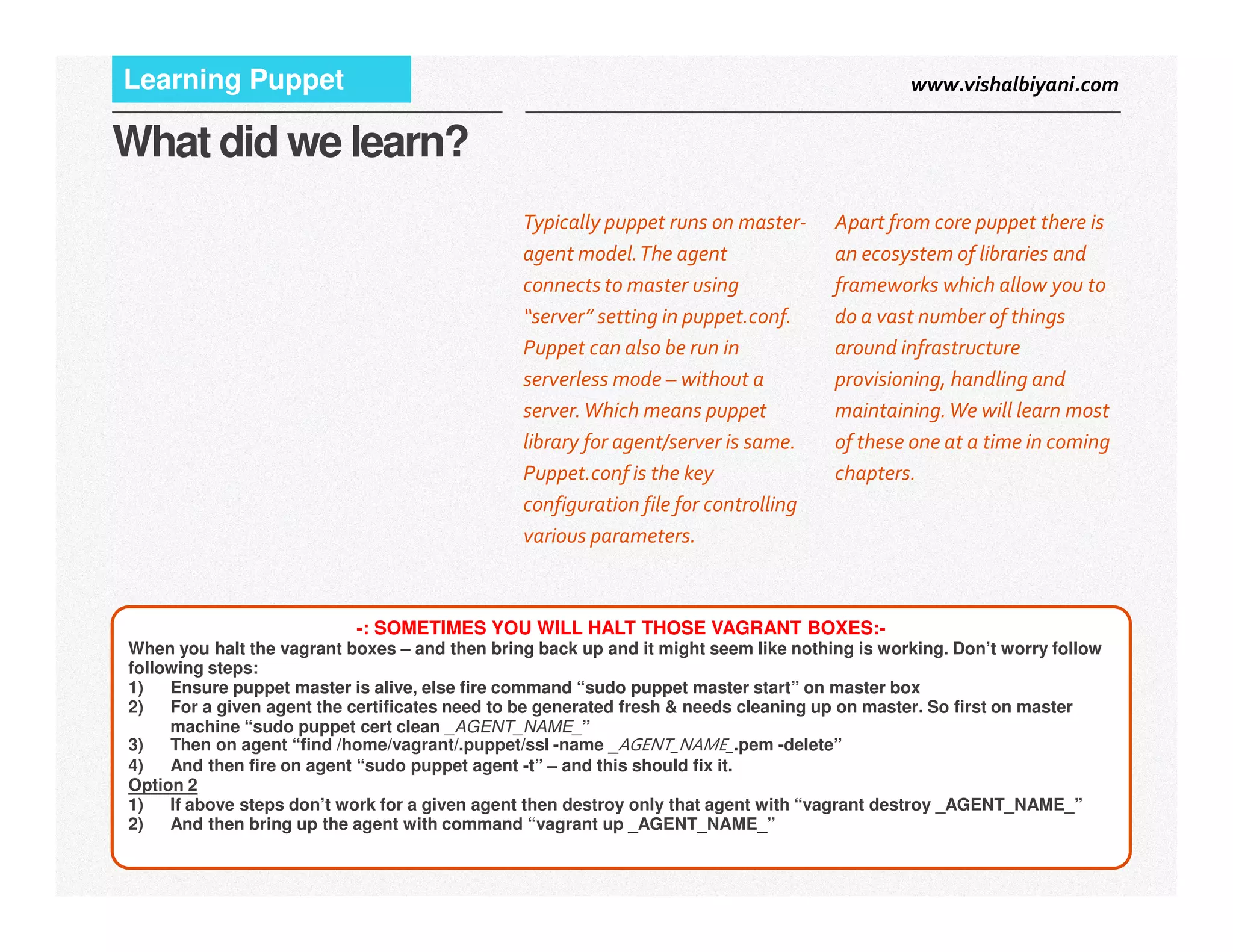 Learning Puppet

www.vishalbiyani.com

What did we learn?

Typically puppet runs on master-agent model. The agent connects to master using "server" setting in puppet.conf. Puppet can also be run in serverless mode – without a server. Which means puppet library for agent/server is same. Puppet.conf is the key configuration file for controlling various parameters.

Apart from core puppet there is an ecosystem of libraries and frameworks which allow you to do a vast number of things around infrastructure provisioning, handling and maintaining. We will learn most of these one at a time in coming chapters.

-: SOMETIMES YOU WILL HALT THOSE VAGRANT BOXES:-

When you halt the vagrant boxes – and then bring back up and it might seem like nothing is working. Don't worry follow following steps:

1) Ensure puppet master is alive, else fire command "sudo puppet master start" on master box
2) For a given agent the certificates need to be generated fresh & needs cleaning up on master. So first on master machine "sudo puppet cert clean _AGENT_NAME_"
3) Then on agent "find /home/vagrant/.puppet/ssl -name _AGENT_NAME_.pem -delete"
4) And then fire on agent "sudo puppet agent -t" – and this should fix it.

Option 2

1) If above steps don't work for a given agent then destroy only that agent with "vagrant destroy _AGENT_NAME_"
2) And then bring up the agent with command "vagrant up _AGENT_NAME_"